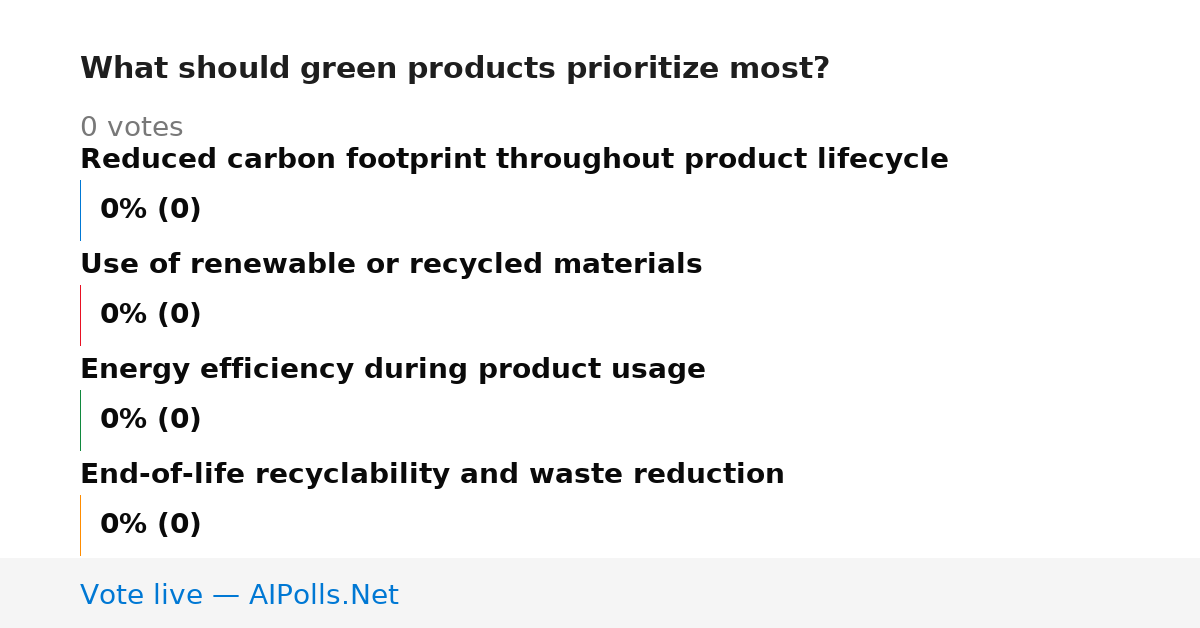 What should green products prioritize most?

0 votes

Reduced carbon footprint throughout product lifecycle

0% (0)

Use of renewable or recycled materials

0% (0)

Energy efficiency during product usage

0% (0)

End-of-life recyclability and waste reduction

0% (0)

Vote live — AIPolls.Net